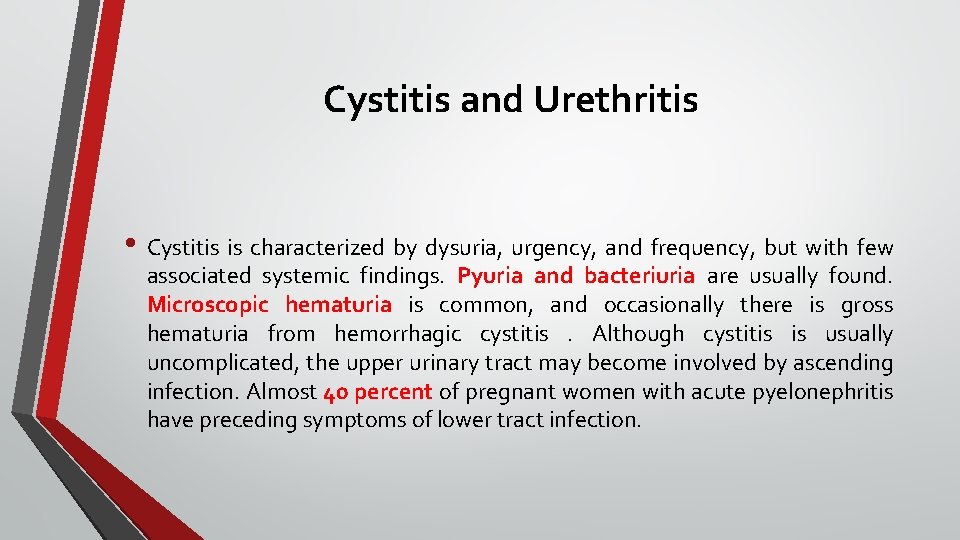 Cystitis and Urethritis

• Cystitis is characterized by dysuria, urgency, and frequency, but with few associated systemic findings. Pyuria and bacteriuria are usually found. Microscopic hematuria is common, and occasionally there is gross hematuria from hemorrhagic cystitis . Although cystitis is usually uncomplicated, the upper urinary tract may become involved by ascending infection. Almost 40 percent of pregnant women with acute pyelonephritis have preceding symptoms of lower tract infection.